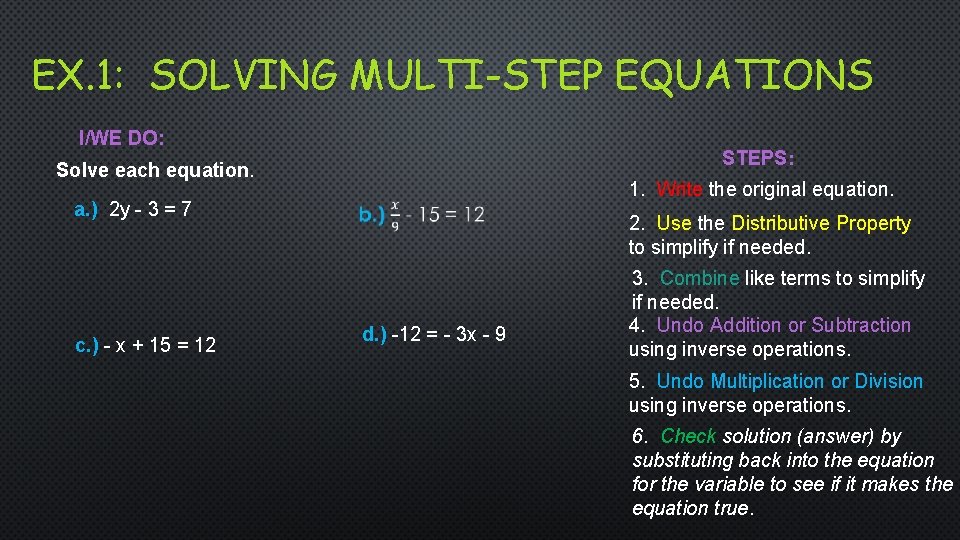 EX.1: SOLVING MULTI-STEP EQUATIONS

I/WE DO:

Solve each equation.

a.) 2y - 3 = 7

b.) $\frac{x}{9}$ - 15 = 12

c.) - x + 15 = 12

d.) -12 = - 3x - 9

STEPS:

1. Write the original equation.

2. Use the Distributive Property to simplify if needed.

3. Combine like terms to simplify if needed.

4. Undo Addition or Subtraction using inverse operations.

5. Undo Multiplication or Division using inverse operations.

6. Check solution (answer) by substituting back into the equation for the variable to see if it makes the equation true.